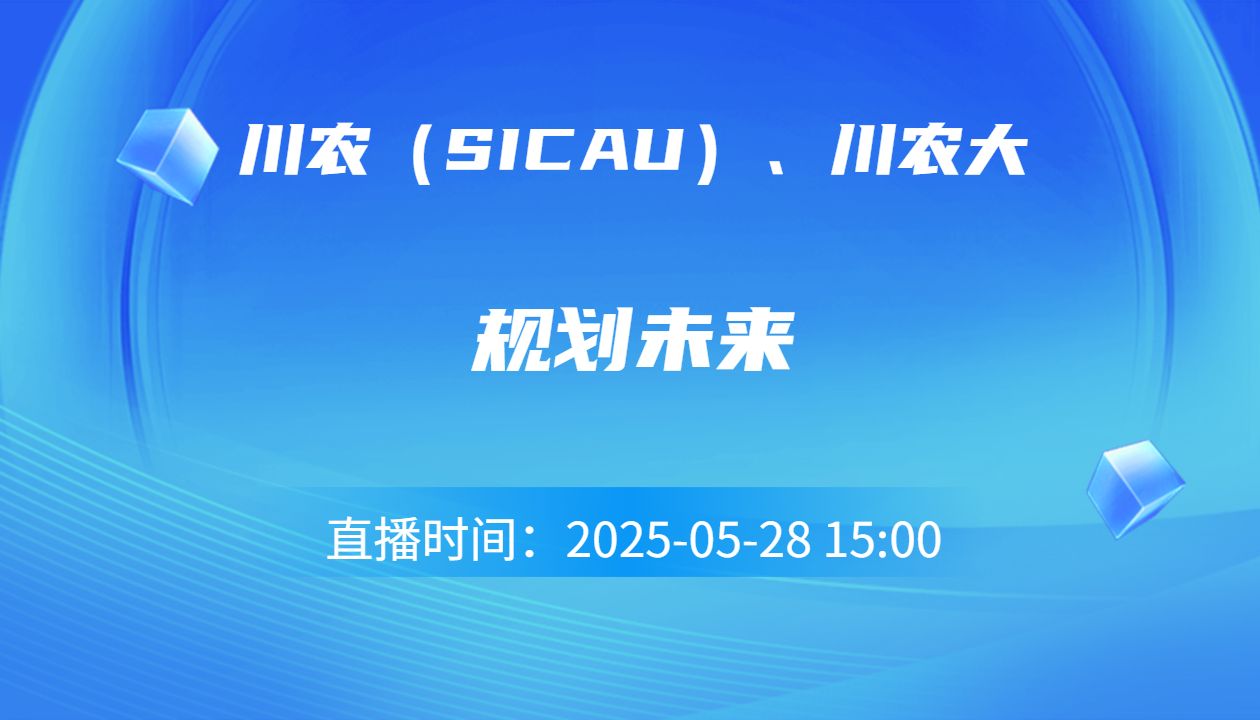 川农（SICAU）、川农大

规划未来

直播时间：2025-05-28 15:00